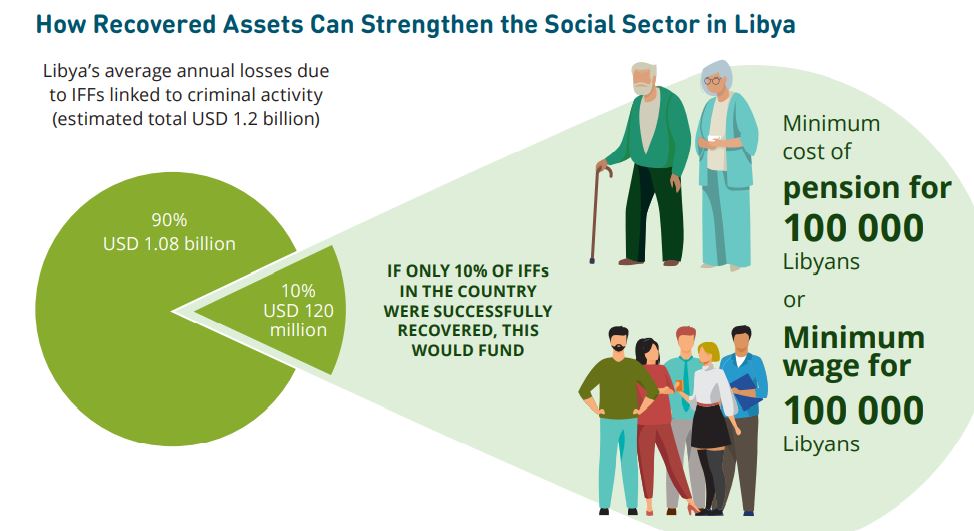 How Recovered Assets Can Strengthen the Social Sector in Libya

Libya's average annual losses due to IFFs linked to criminal activity (estimated total USD 1.2 billion)

90%
USD 1.08 billion

10%
USD 120 million

IF ONLY 10% OF IFFs IN THE COUNTRY WERE SUCCESSFULLY RECOVERED, THIS WOULD FUND

Minimum cost of
pension for 100 000
Libyans

or

Minimum wage for 100 000
Libyans